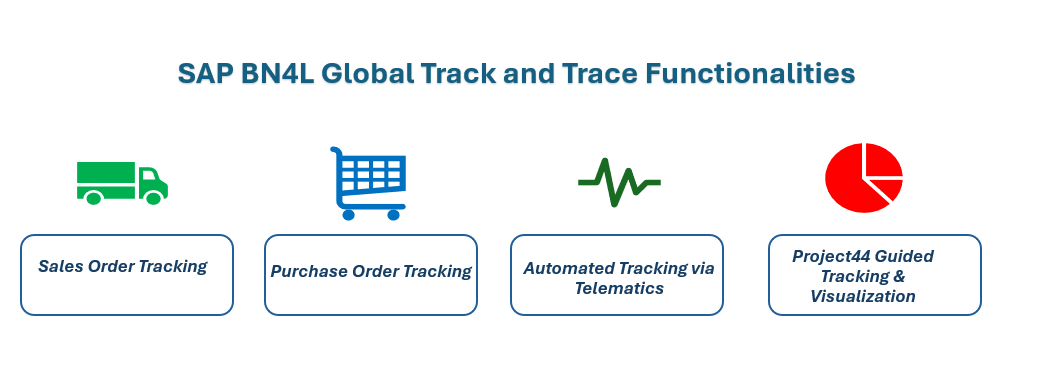 SAP BN4L Global Track and Trace Functionalities

Sales Order Tracking

Purchase Order Tracking

Automated Tracking via Telematics

Project44 Guided Tracking & Visualization